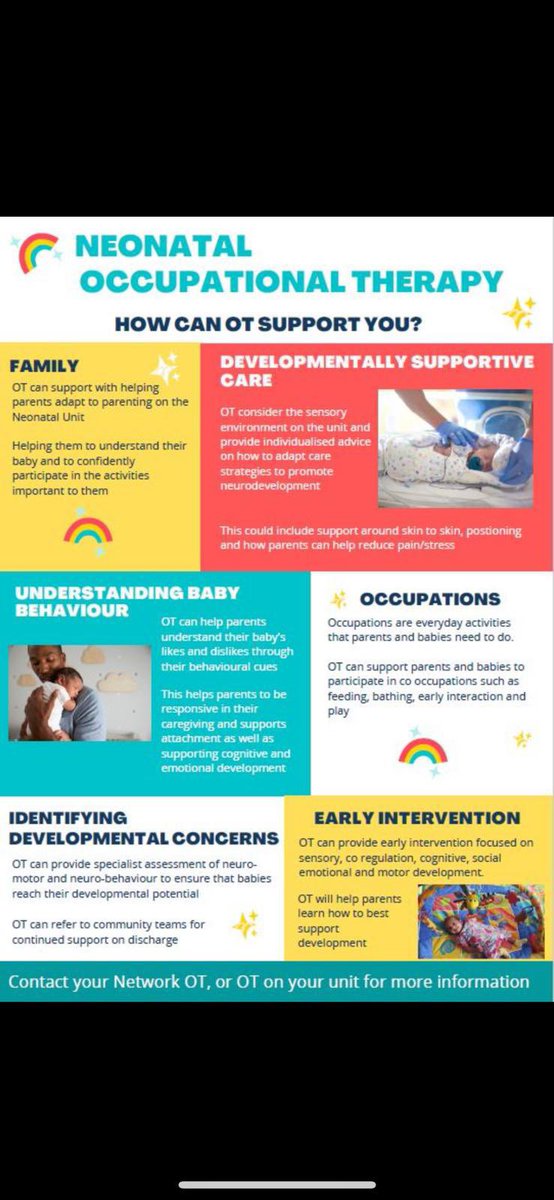 NEONATAL OCCUPATIONAL THERAPY

HOW CAN OT SUPPORT YOU?

FAMILY

OT can support with helping parents adapt to parenting on the Neonatal Unit

Helping them to understand their baby and to confidently participate in the activities important to them

DEVELOPMENTALLY SUPPORTIVE CARE

OT consider the sensory environment on the unit and provide individualised advice on how to adapt care strategies to promote neurodevelopment

This could include support around skin to skin, postioning and how parents can help reduce pain/stress

UNDERSTANDING BABY BEHAVIOUR

OT can help parents understand their baby's likes and dislikes through their behavioural cues

This helps parents to be responsive in their caregiving and supports attachment as well as supporting cognitive and emotional development

OCCUPATIONS

Occupations are everyday activities that parents and babies need to do.

OT can support parents and babies to participate in co occupations such as feeding, bathing, early interaction and play

IDENTIFYING DEVELOPMENTAL CONCERNS

OT can provide specialist assessment of neuro-motor and neuro-behaviour to ensure that babies reach their developmental potential

OT can refer to community teams for continued support on discharge

EARLY INTERVENTION

OT can provide early intervention focused on sensory, co regulation, cognitive, social emotional and motor development.

OT will help parents learn how to best support development

Contact your Network OT, or OT on your unit for more information